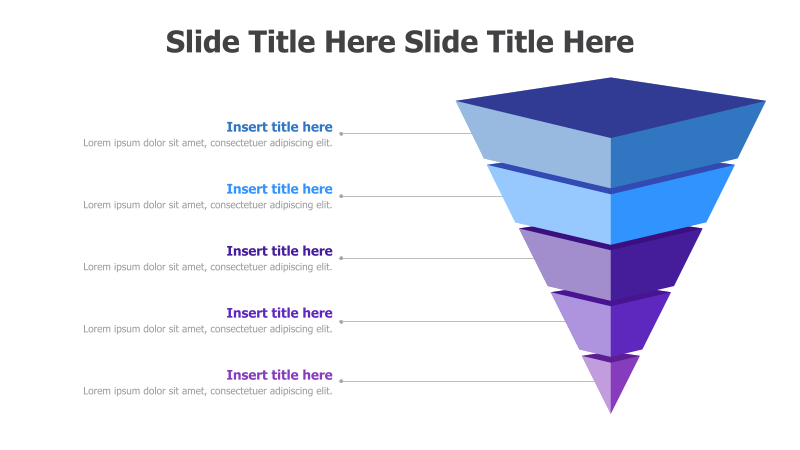 Slide Title Here Slide Title Here

Insert title here
Lorem ipsum dolor sit amet, consectetuer adipiscing elit.

Insert title here
Lorem ipsum dolor sit amet, consectetuer adipiscing elit.

Insert title here
Lorem ipsum dolor sit amet, consectetuer adipiscing elit.

Insert title here
Lorem ipsum dolor sit amet, consectetuer adipiscing elit.

Insert title here
Lorem ipsum dolor sit amet, consectetuer adipiscing elit.